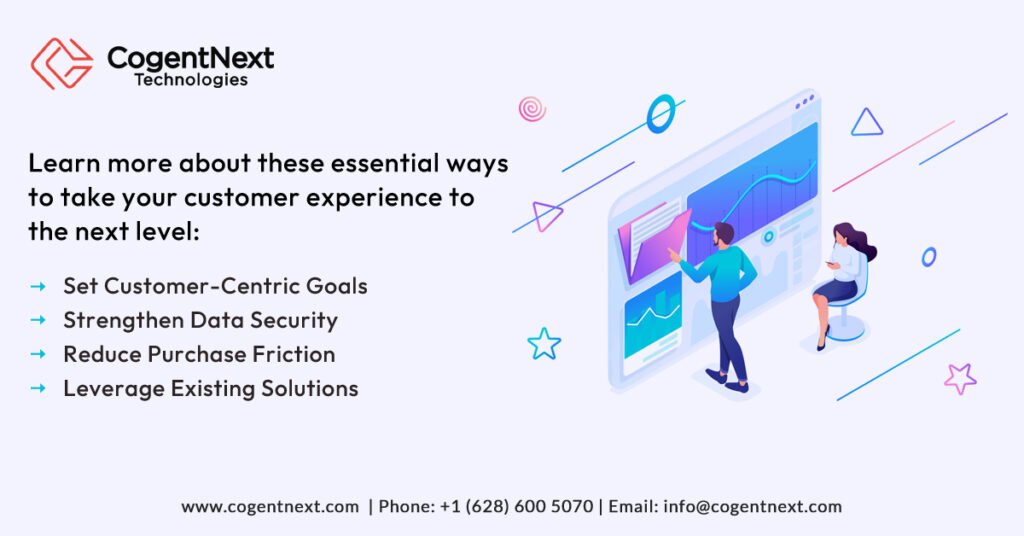 CogentNext
Technologies

Learn more about these essential ways to take your customer experience to the next level:

→ Set Customer-Centric Goals
→ Strengthen Data Security
→ Reduce Purchase Friction
→ Leverage Existing Solutions

www.cogentnext.com | Phone: +1 (628) 600 5070 | Email: info@cogentnext.com